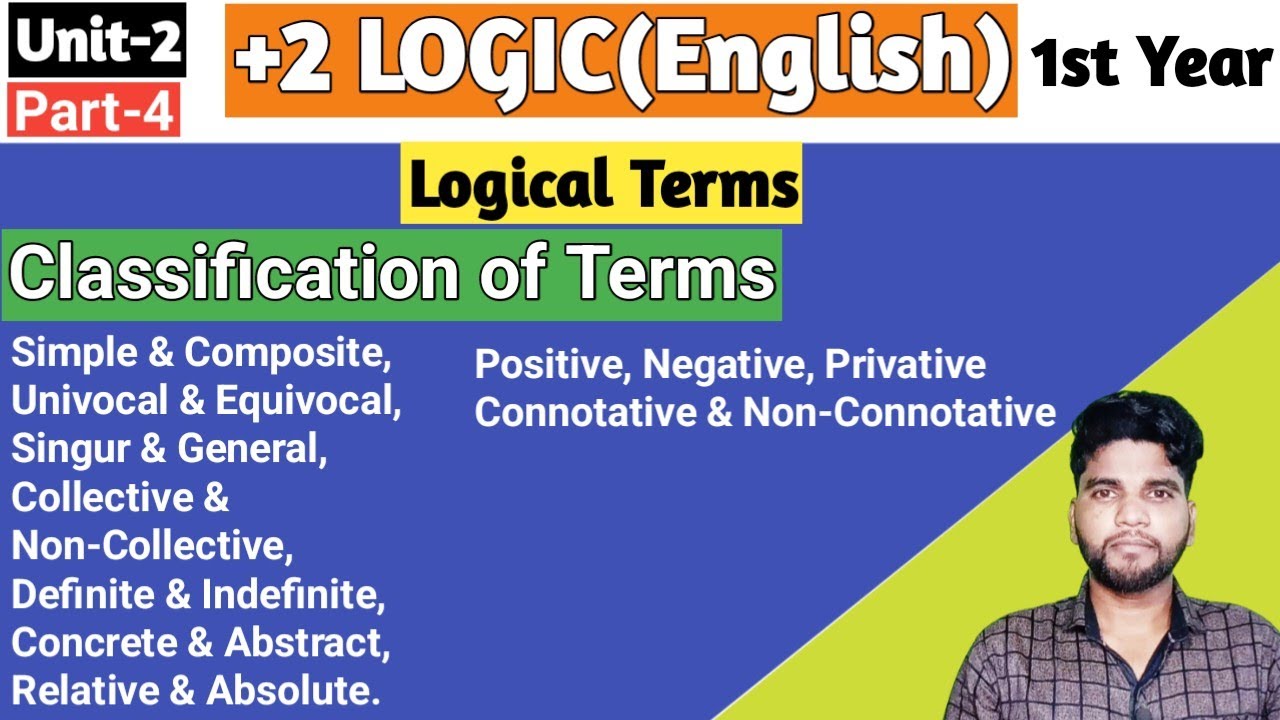 Unit-2
Part-4

+2 LOGIC(English)

1st Year

Logical Terms

Classification of Terms

Simple & Composite, Univocal & Equivocal, Singur & General, Collective & Non-Collective, Definite & Indefinite, Concrete & Abstract, Relative & Absolute.

Positive, Negative, Privative
Connotative & Non-Connotative